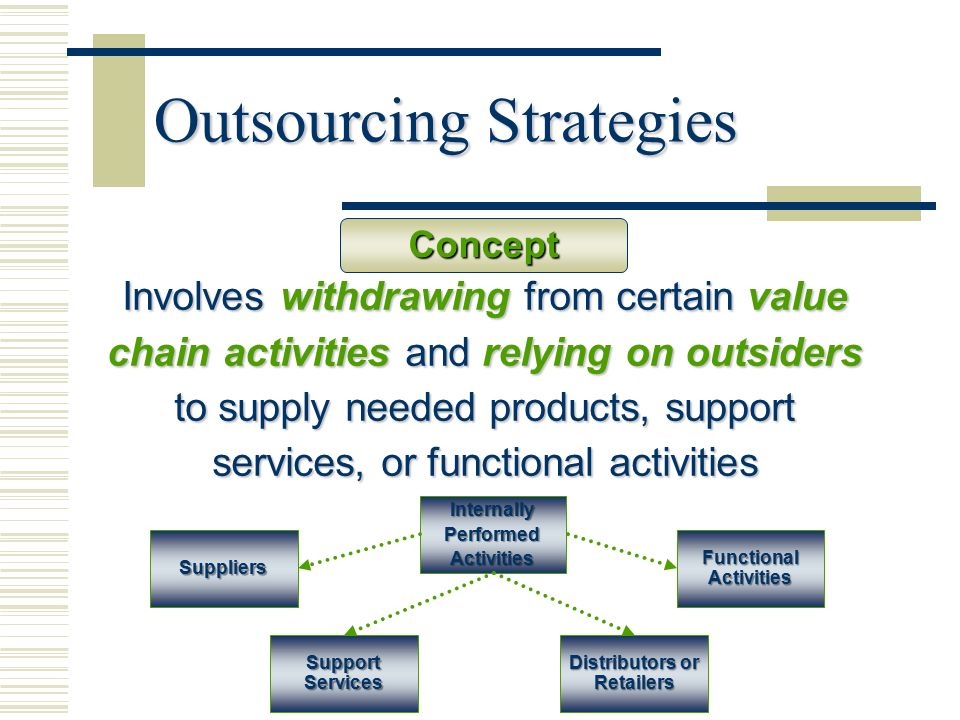 Outsourcing Strategies

Concept

Involves withdrawing from certain value chain activities and relying on outsiders to supply needed products, support services, or functional activities

Internally Performed Activities

Suppliers

Functional Activities

Support Services

Distributors or Retailers